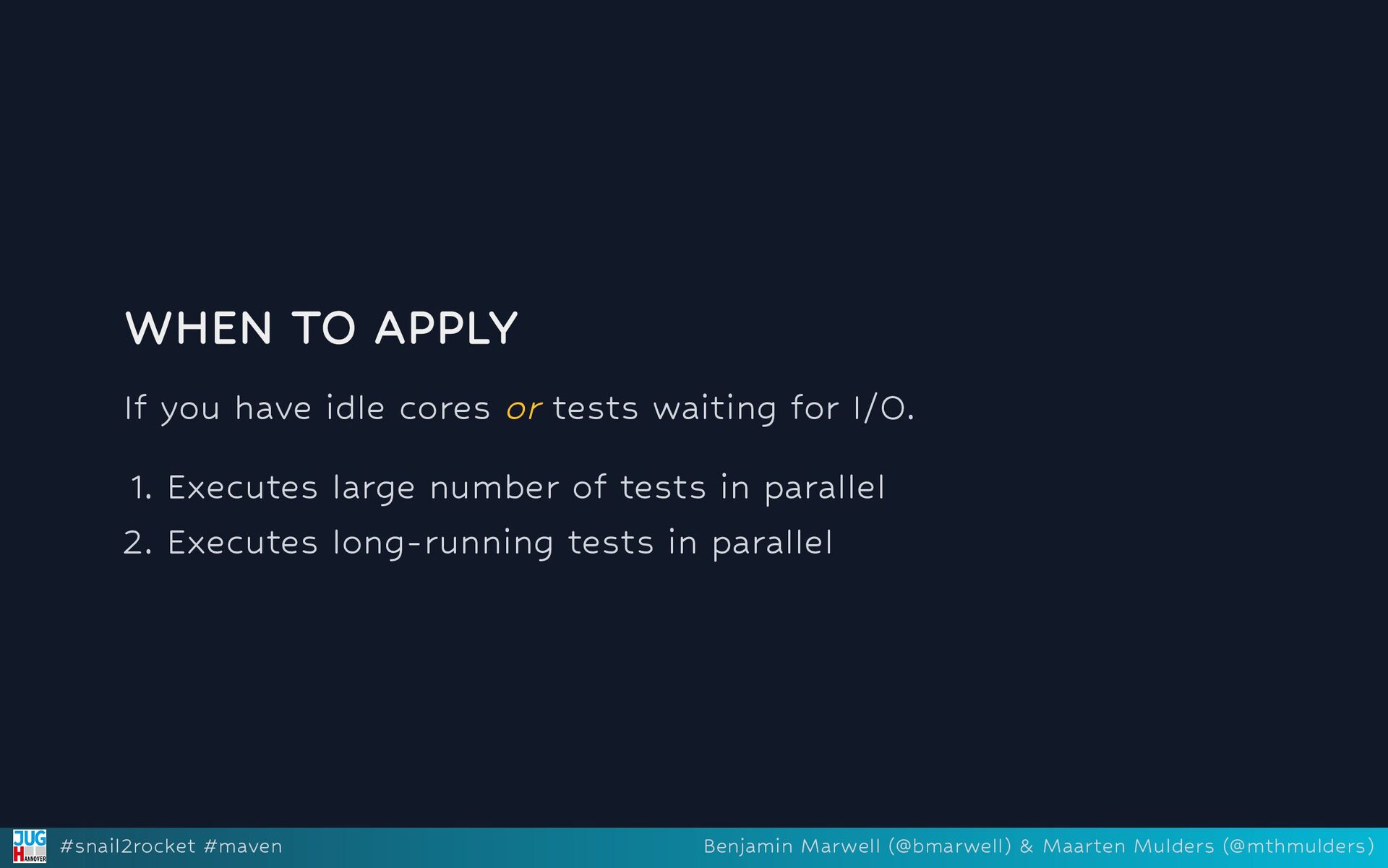 WHEN TO APPLY

If you have idle cores or tests waiting for I/O.

1. Executes large number of tests in parallel
2. Executes long-running tests in parallel

JUG HANNOVER #snail2rocket #maven

Benjamin Marwell (@bmarwell) & Maarten Mulders (@mthmulders)